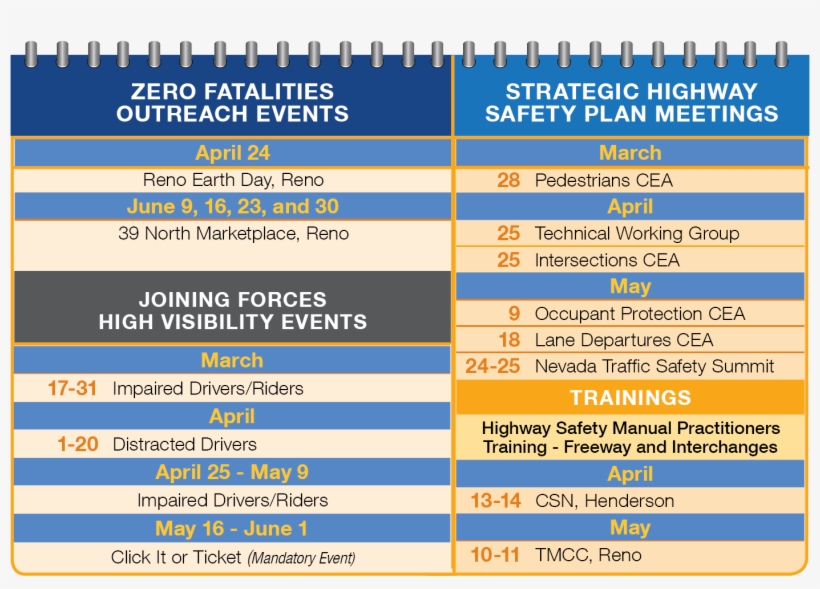 ZERO FATALITIES OUTREACH EVENTS

April 24

Reno Earth Day, Reno

June 9, 16, 23, and 30

39 North Marketplace, Reno

JOINING FORCES HIGH VISIBILITY EVENTS

March

17-31 Impaired Drivers/Riders

April

1-20 Distracted Drivers

April 25 - May 9

Impaired Drivers/Riders

May 16 - June 1

Click It or Ticket (Mandatory Event)

STRATEGIC HIGHWAY SAFETY PLAN MEETINGS

March

28 Pedestrians CEA

April

25 Technical Working Group

25 Intersections CEA

May

9 Occupant Protection CEA

18 Lane Departures CEA

24-25 Nevada Traffic Safety Summit

TRAININGS

Highway Safety Manual Practitioners Training - Freeway and Interchanges

April

13-14 CSN, Henderson

May

10-11 TMCC, Reno